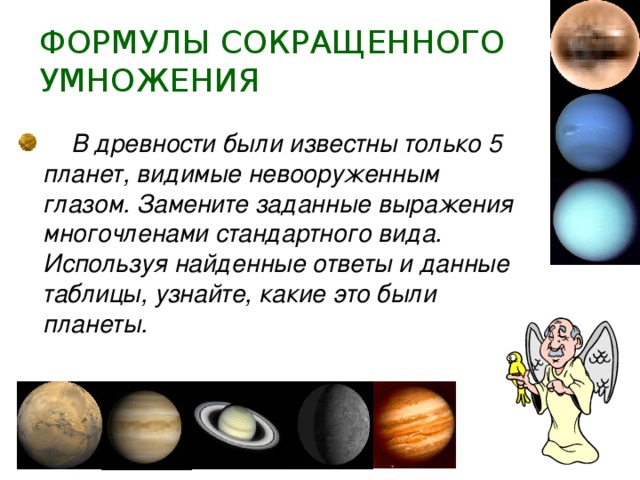 ФОРМУЛЫ СОКРАЩЕННОГО УМНОЖЕНИЯ

В древности были известны только 5 планет, видимые невооруженным глазом. Замените заданные выражения многочленами стандартного вида. Используя найденные ответы и данные таблицы, узнайте, какие это были планеты.